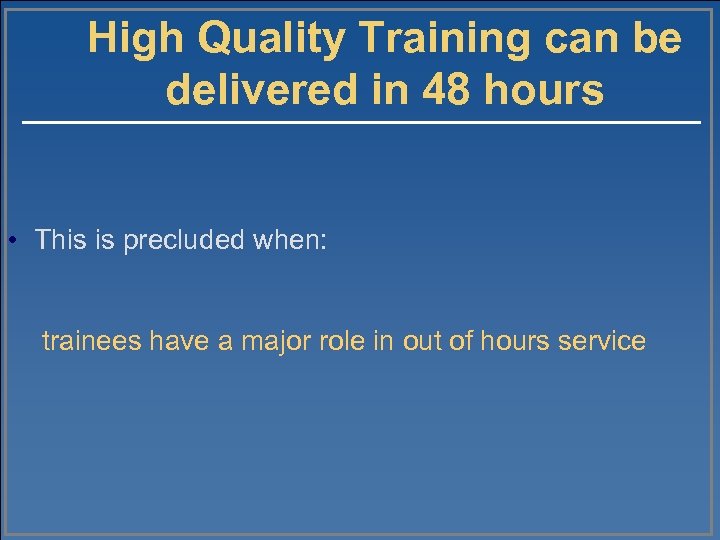 High Quality Training can be delivered in 48 hours

• This is precluded when:

trainees have a major role in out of hours service